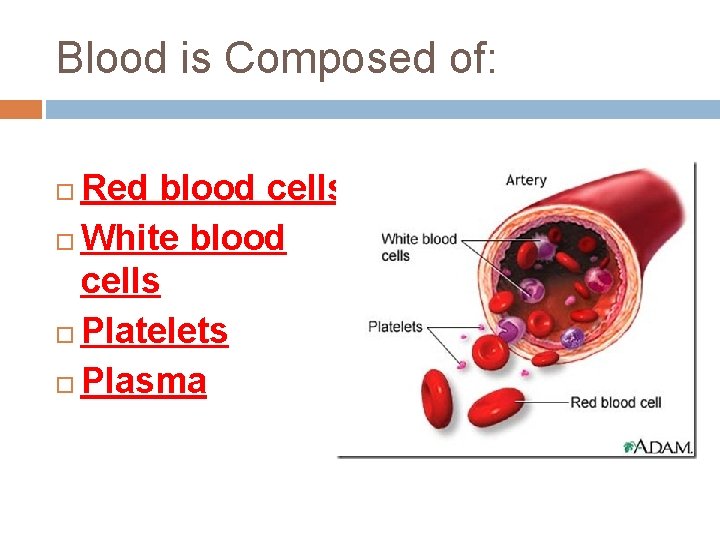 Blood is Composed of:

□ Red blood cells
□ White blood cells
□ Platelets
□ Plasma

Artery

White blood cells

Platelets

Red blood cell

A.D.A.M.